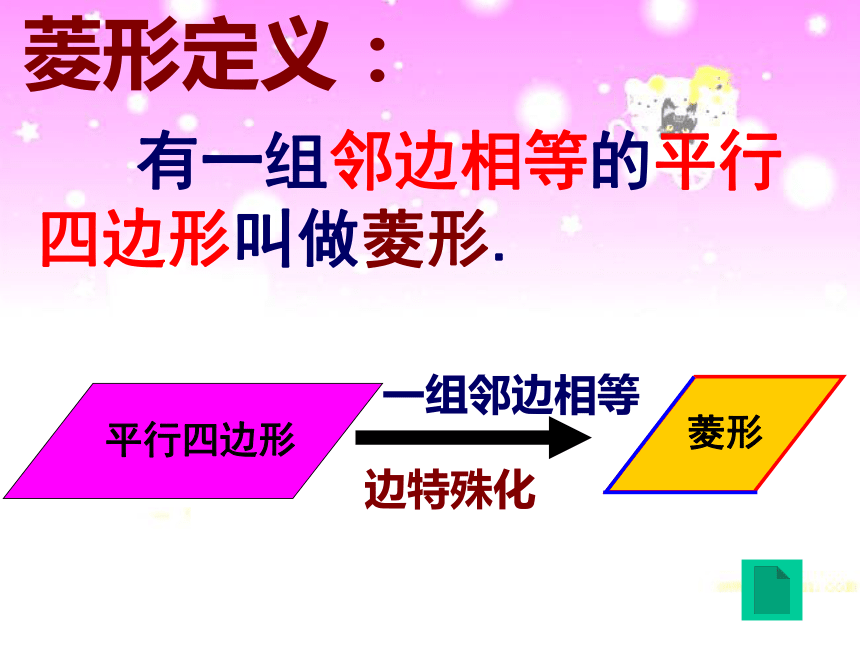 菱形定义：

有一组邻边相等的平行四边形叫做菱形.

平行四边形

一组邻边相等

边特殊化

菱形